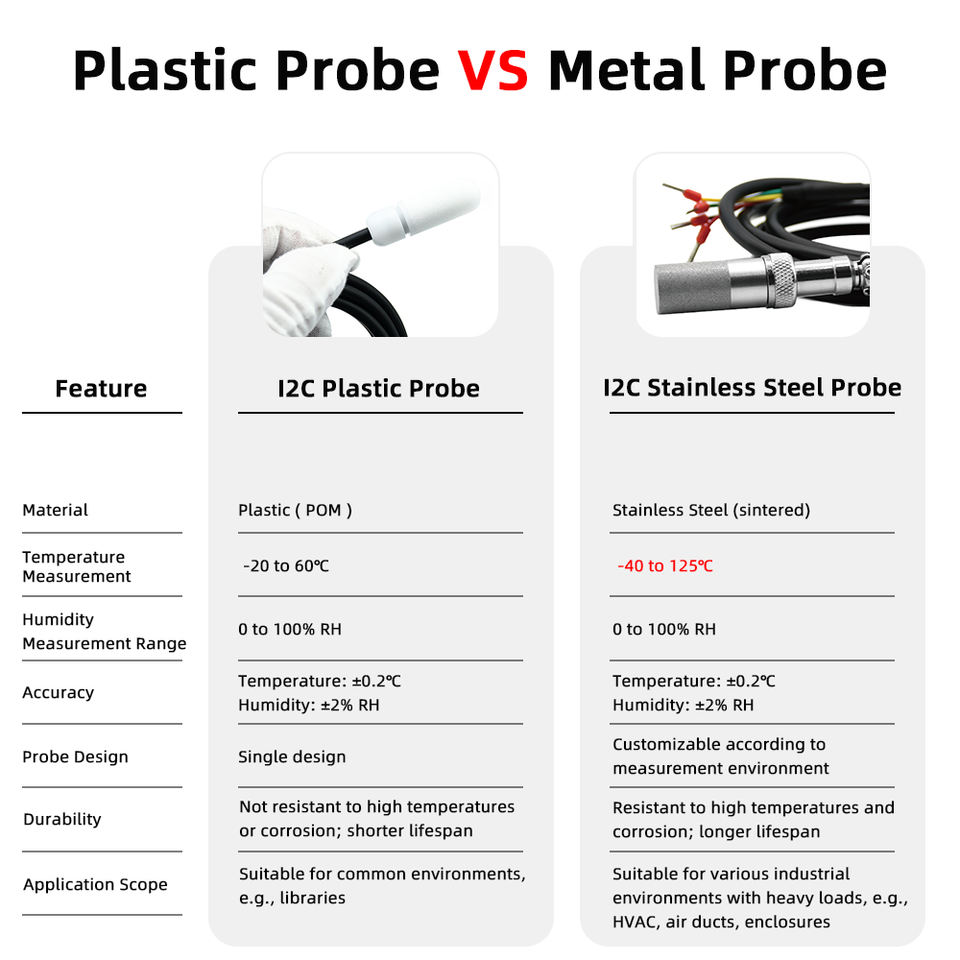 Plastic Probe VS Metal Probe

| Feature | I2C Plastic Probe | I2C Stainless Steel Probe |
|---|---|---|
| Material | Plastic ( POM ) | Stainless Steel (sintered) |
| Temperature Measurement | -20 to 60℃ | -40 to 125℃ |
| Humidity Measurement Range | 0 to 100% RH | 0 to 100% RH |
| Accuracy | Temperature: ±0.2℃ Humidity: ±2% RH | Temperature: ±0.2℃ Humidity: ±2% RH |
| Probe Design | Single design | Customizable according to measurement environment |
| Durability | Not resistant to high temperatures or corrosion; shorter lifespan | Resistant to high temperatures and corrosion; longer lifespan |
| Application Scope | Suitable for common environments, e.g., libraries | Suitable for various industrial environments with heavy loads, e.g., HVAC, air ducts, enclosures |